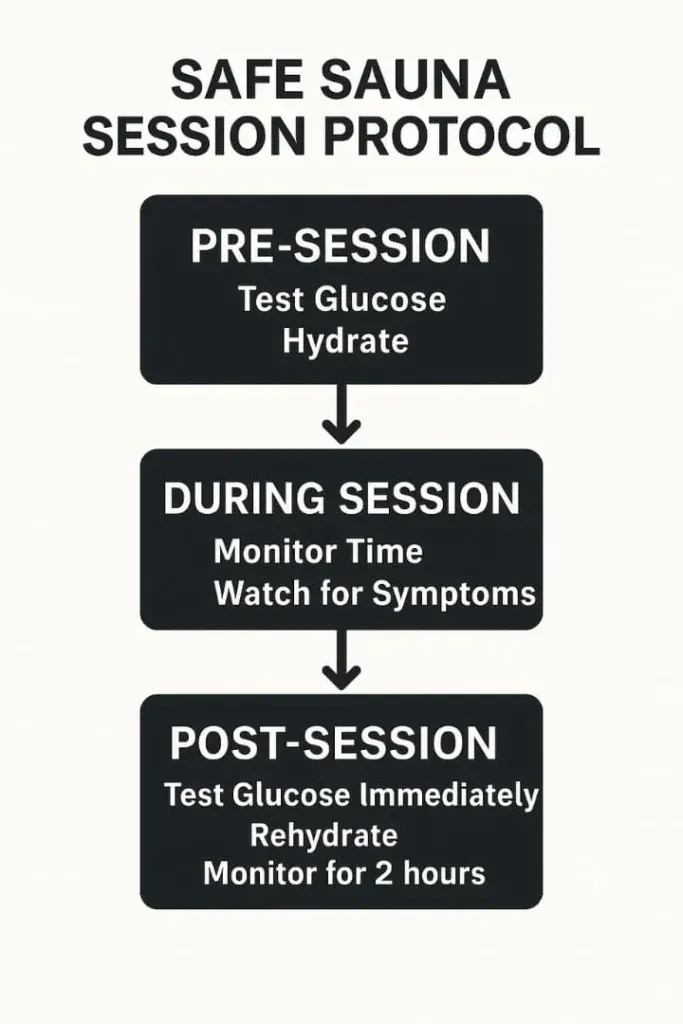 SAFE SAUNA SESSION PROTOCOL

PRE-SESSION
Test Glucose
Hydrate

DURING SESSION
Monitor Time
Watch for Symptoms

POST-SESSION
Test Glucose Immediately
Rehydrate
Monitor for 2 hours